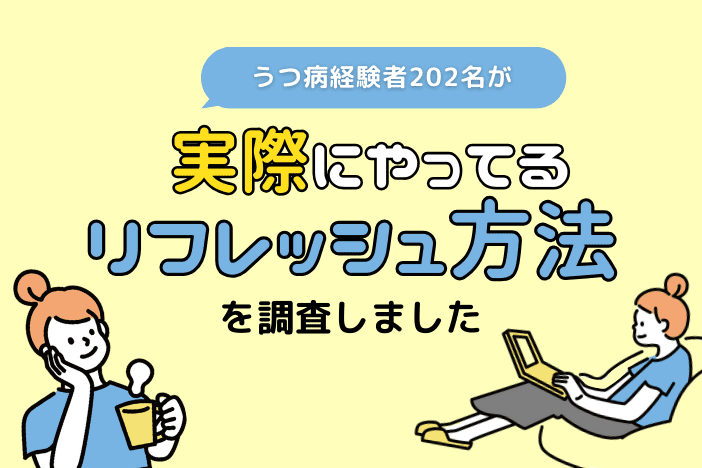 うつ病経験者202名が

実際にやってる
リフレッシュ方法
を調査しました